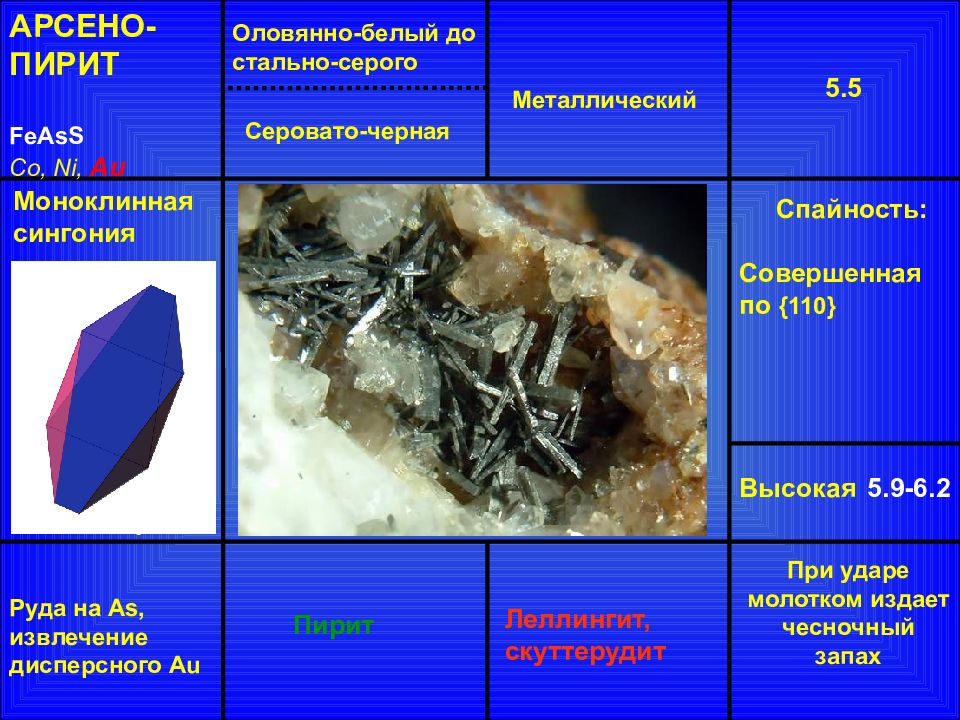 АРСЕНО-ПИРИТ

FeAsS
Co, Ni, Au

Оловянно-белый до стально-серого

Серовато-черная

Металлический

5.5

Моноклинная сингония

Спайность:

Совершенная по {110}

Высокая 5.9-6.2

Руда на As, извлечение дисперсного Au

Пирит

Леллингит, скуттерудит

При ударе молотком издает чесночный запах